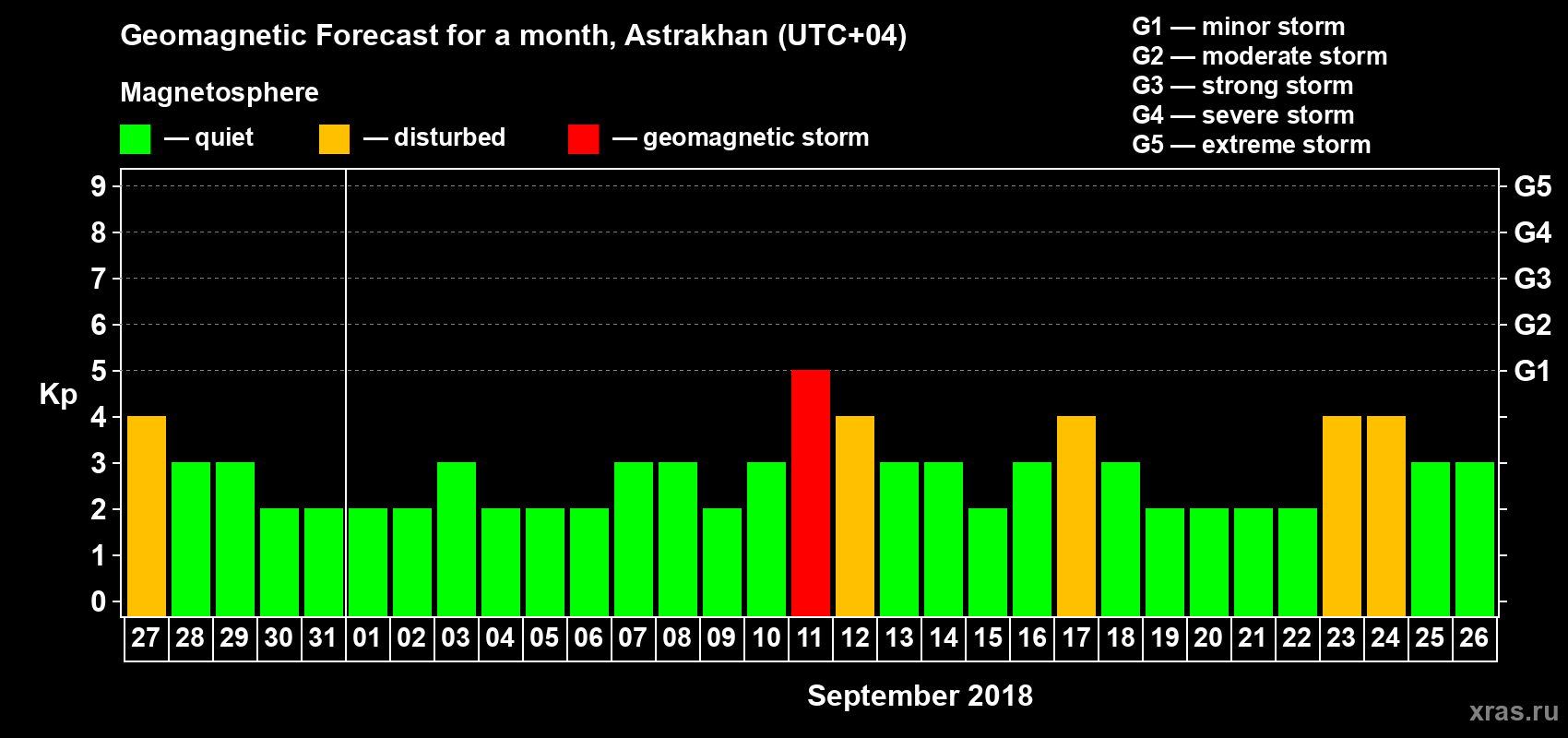 Geomagnetic Forecast for a month, Astrakhan (UTC+04)

Magnetosphere

— quiet — disturbed — geomagnetic storm

G1 — minor storm
G2 — moderate storm
G3 — strong storm
G4 — severe storm
G5 — extreme storm

Kp

9
8
7
6
5
4
3
2
1
0

G5
G4
G3
G2
G1

27 28 29 30 31 01 02 03 04 05 06 07 08 09 10 11 12 13 14 15 16 17 18 19 20 21 22 23 24 25 26

September 2018

xras.ru